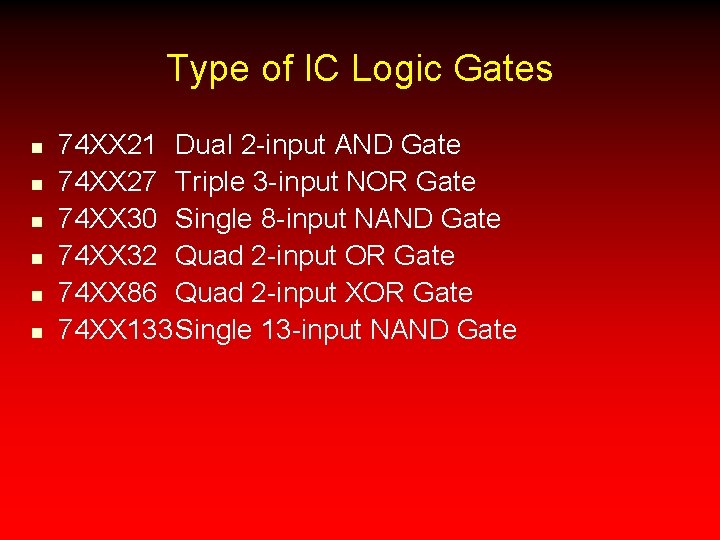 Type of IC Logic Gates

- 74XX21 Dual 2-input AND Gate
- 74XX27 Triple 3-input NOR Gate
- 74XX30 Single 8-input NAND Gate
- 74XX32 Quad 2-input OR Gate
- 74XX86 Quad 2-input XOR Gate
- 74XX133Single 13-input NAND Gate